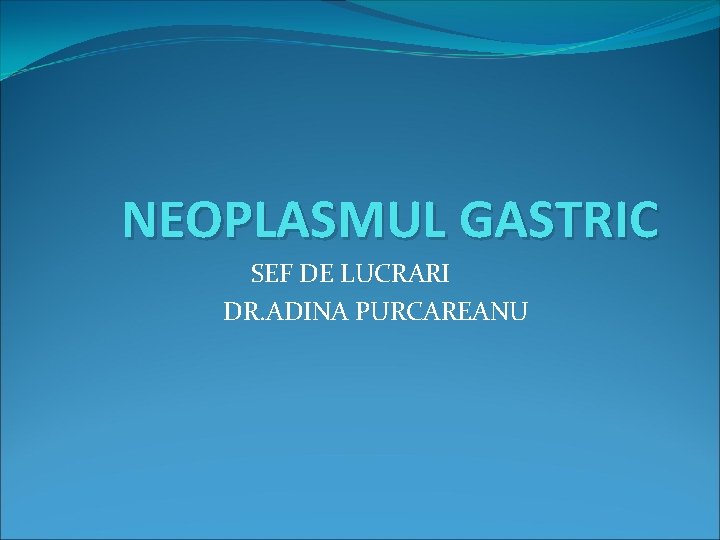 NEOPLASMUL GASTRIC

SEF DE LUCRARI
DR.ADINA PURCAREANU